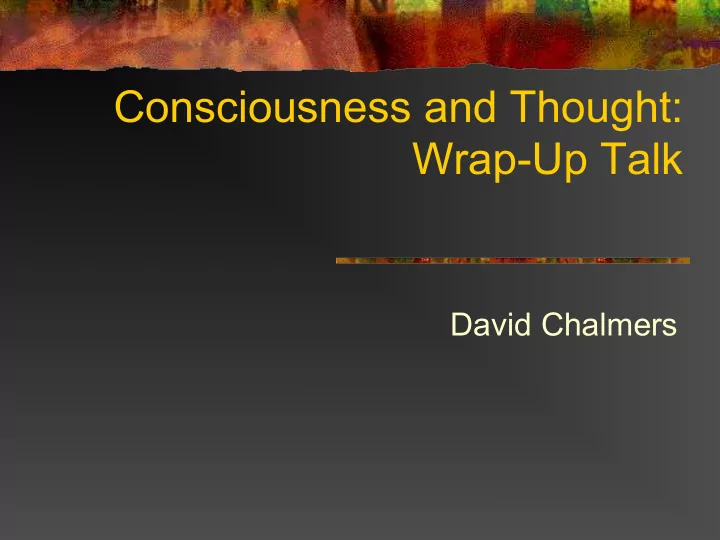 Consciousness and Thought: Wrap-Up Talk

David Chalmers